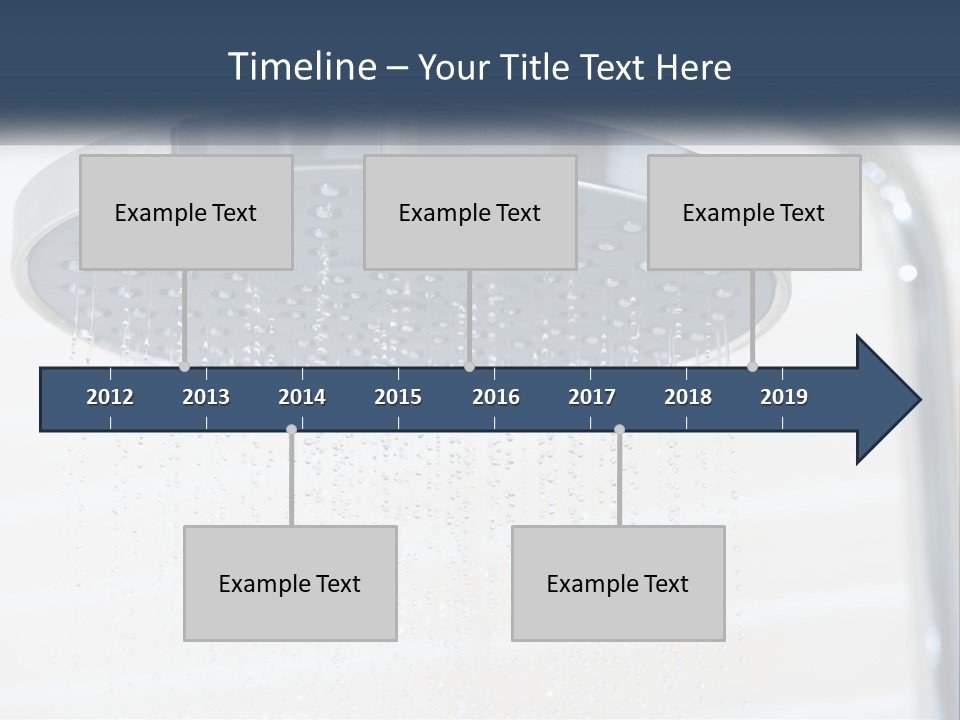 Timeline – Your Title Text Here

Example Text

Example Text

Example Text

2012 2013 2014 2015 2016 2017 2018 2019

Example Text

Example Text